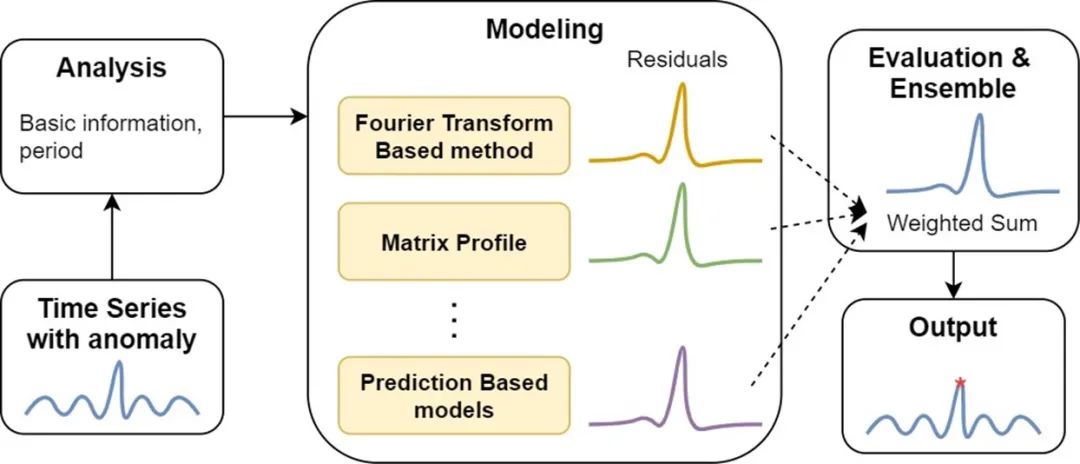 Analysis

Basic information, period

Time Series with anomaly

Modeling

Residuals

Fourier Transform Based method

Matrix Profile

⋮

Prediction Based models

Evaluation & Ensemble

Weighted Sum

Output